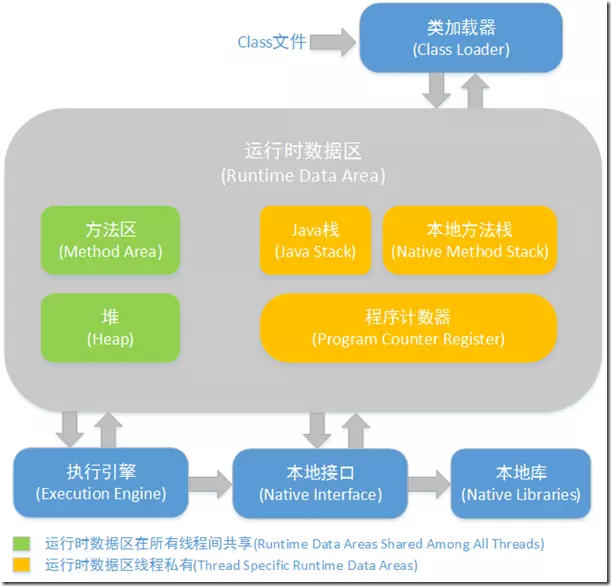 Class文件

类加载器
(Class Loader)

运行时数据区
(Runtime Data Area)

方法区
(Method Area)

Java栈
(Java Stack)

本地方法栈
(Native Method Stack)

堆
(Heap)

程序计数器
(Program Counter Register)

执行引擎
(Execution Engine)

本地接口
(Native Interface)

本地库
(Native Libraries)

运行时数据区在所有线程间共享(Runtime Data Areas Shared Among All Threads)

运行时数据区线程私有(Thread Specific Runtime Data Areas)